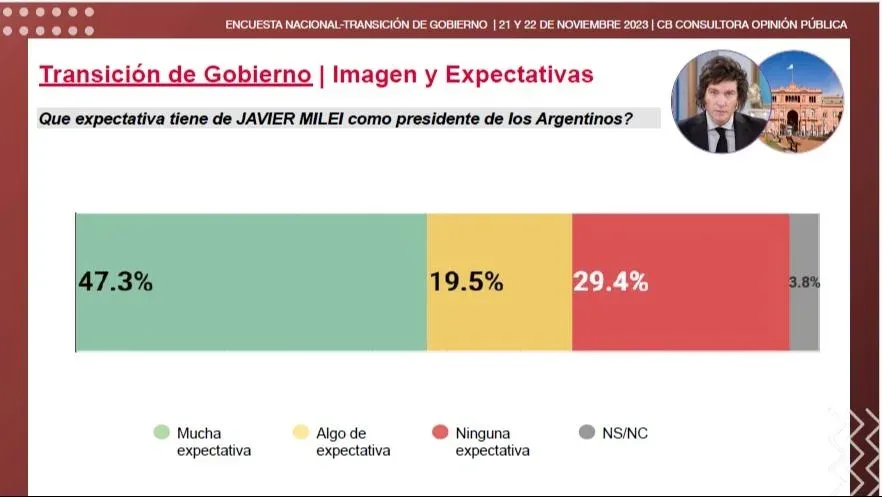 ENCUESTA NACIONAL-TRANSICIÓN DE GOBIERNO | 21 Y 22 DE NOVIEMBRE 2023 | CB CONSULTORA OPINIÓN PÚBLICA

Transición de Gobierno | Imagen y Expectativas

Que expectativa tiene de JAVIER MILEI como presidente de los Argentinos?

47.3%

19.5%

29.4%

3.8%

Mucha expectativa

Algo de expectativa

Ninguna expectativa

NS/NC